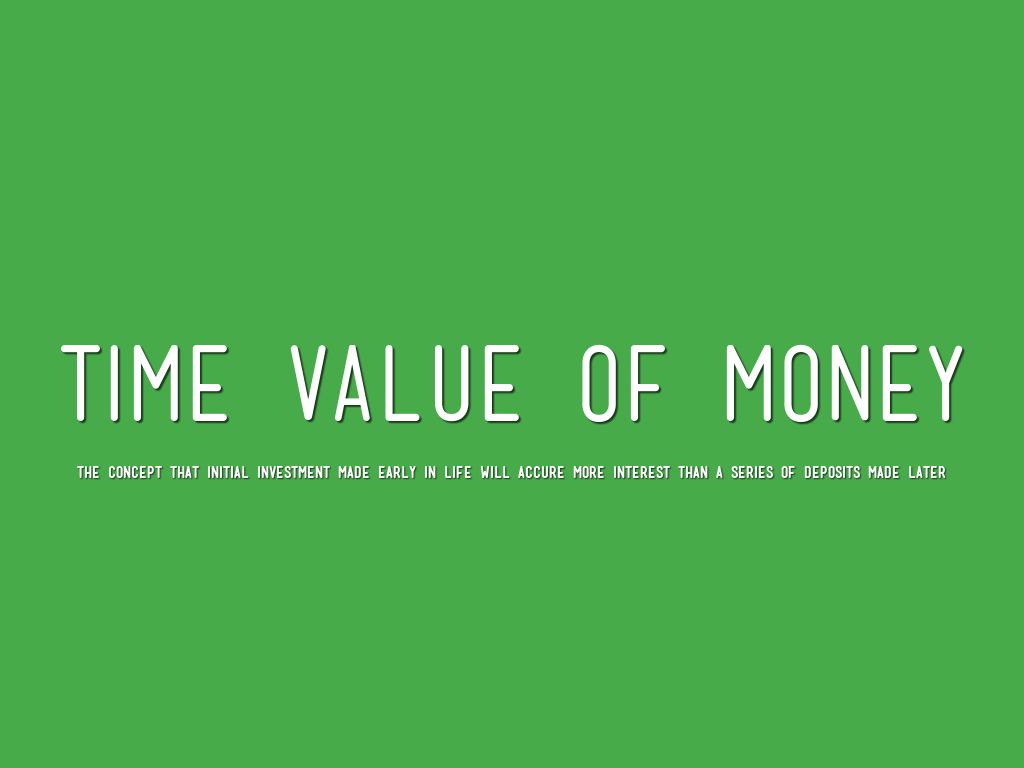 TIME VALUE OF MONEY

THE CONCEPT THAT INITIAL INVESTMENT MADE EARLY IN LIFE WILL ACCURE MORE INTEREST THAN A SERIES OF DEPOSITS MADE LATER